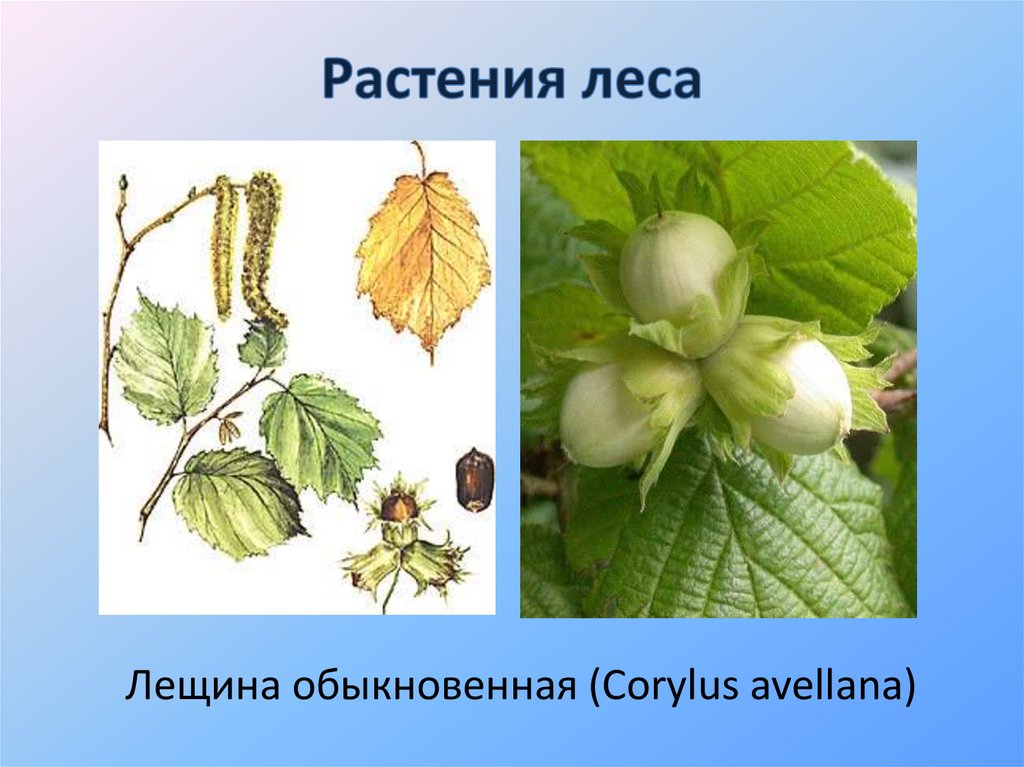 Растения леса

Лещина обыкновенная (Corylus avellana)